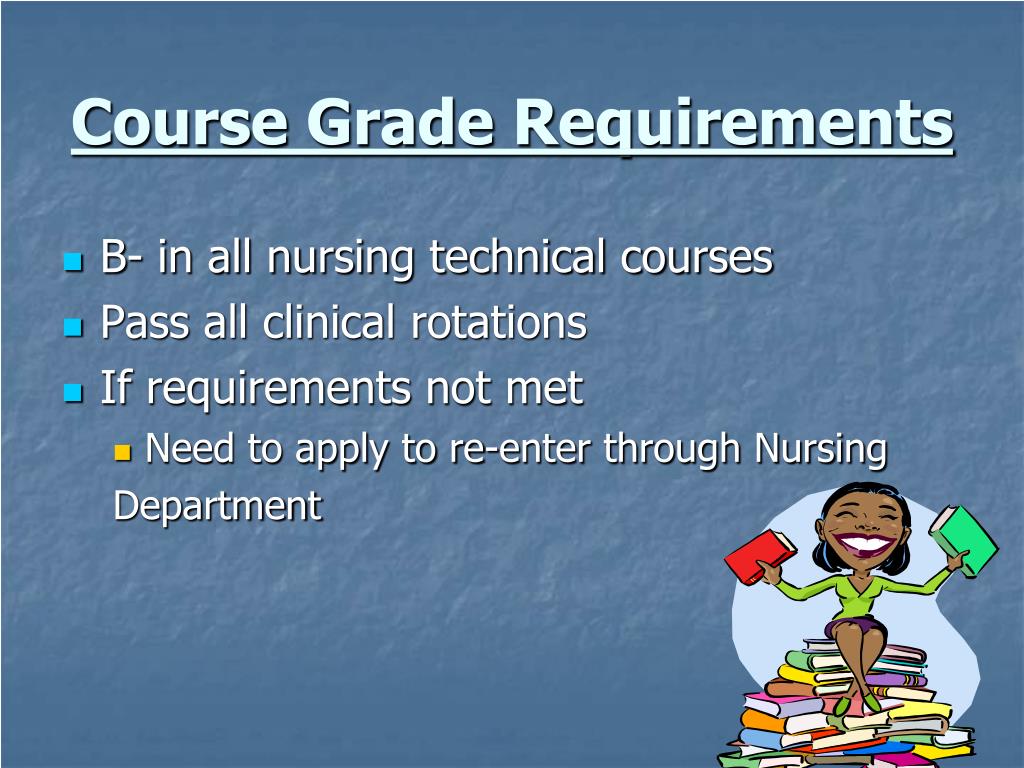 Course Grade Requirements

B- in all nursing technical courses

Pass all clinical rotations

If requirements not met

Need to apply to re-enter through Nursing Department